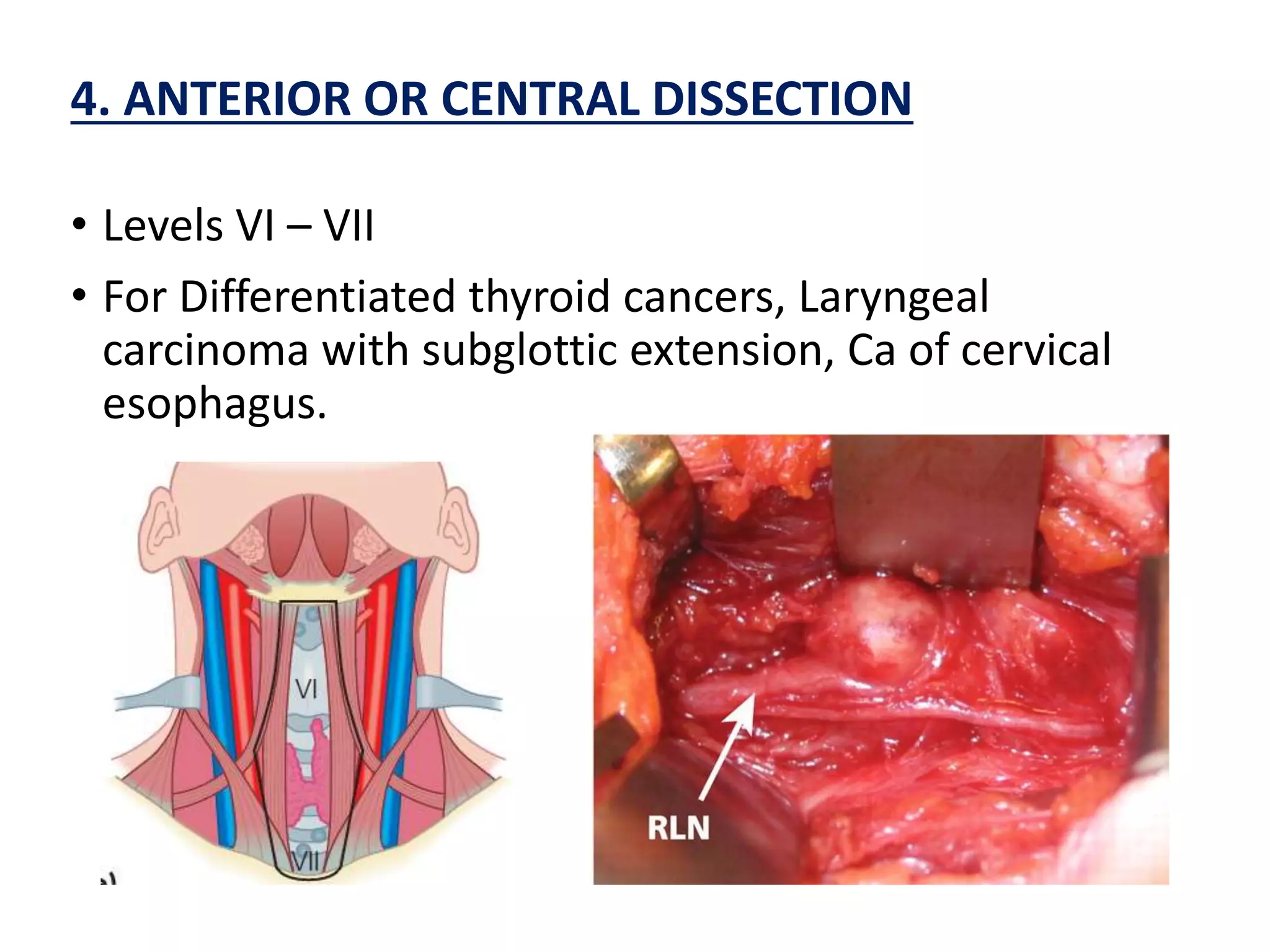 4. ANTERIOR OR CENTRAL DISSECTION

• Levels VI – VII

• For Differentiated thyroid cancers, Laryngeal carcinoma with subglottic extension, Ca of cervical esophagus.

VI

VII

RLN